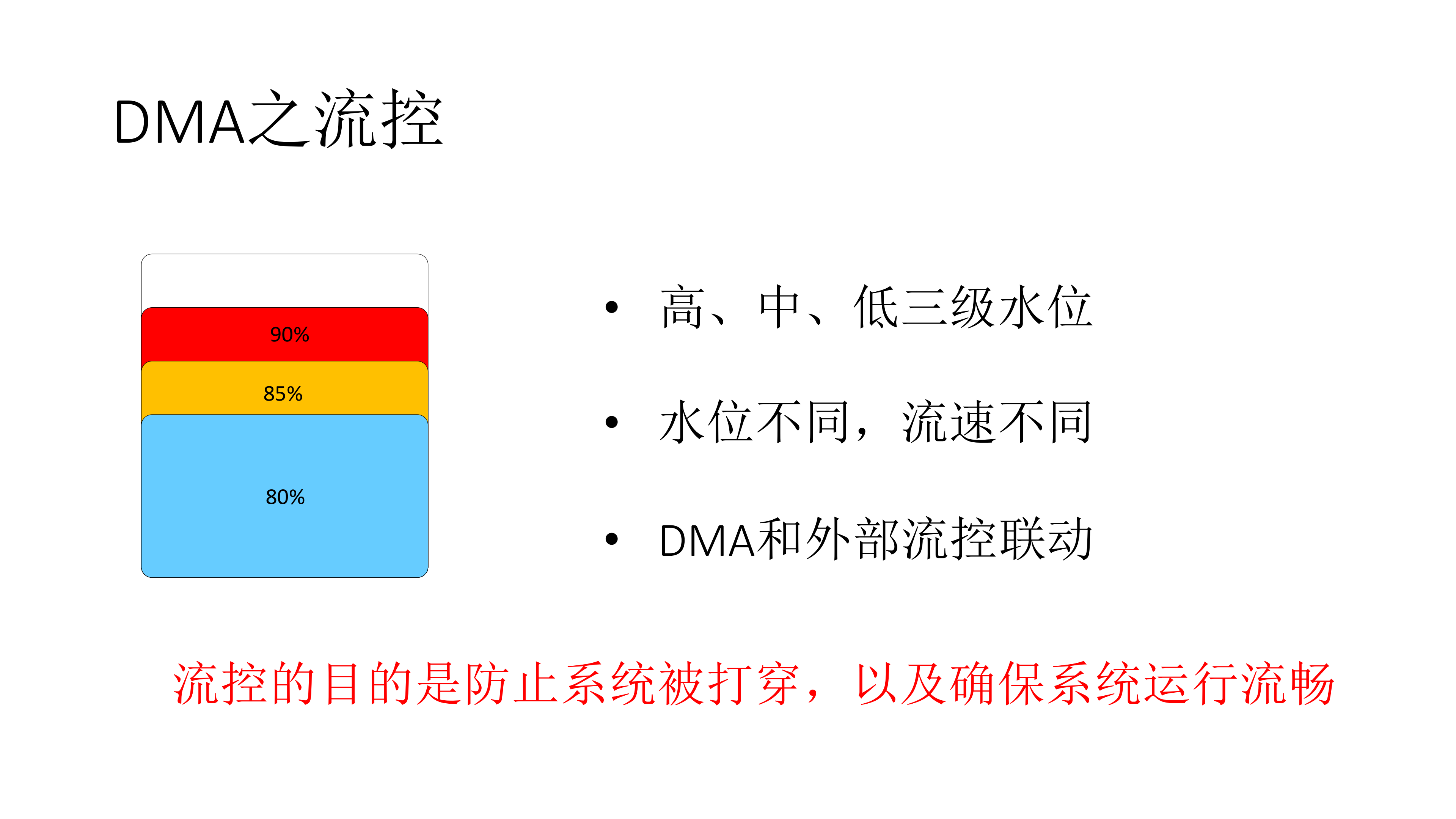 DMA之流控

90%

85%

80%

• 高、中、低三级水位

• 水位不同，流速不同

• DMA和外部流控联动

流控的目的是防止系统被打穿，以及确保系统运行流畅